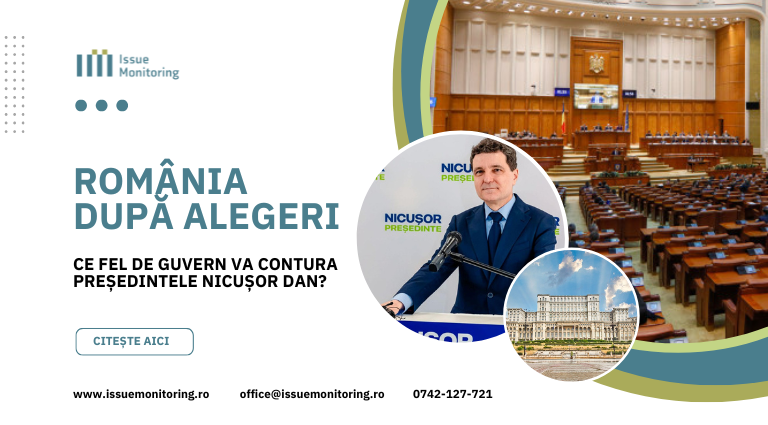 Issue Monitoring

ROMÂNIA DUPĂ ALEGERI

CE FEL DE GUVERN VA CONTURA PREȘEDINTELE NICUȘOR DAN?

CITEȘTE AICI

NICUȘOR PREȘEDINTE

NICUȘOR PREȘEDINTE

NICUȘOR

www.issuemonitoring.ro office@issuemonitoring.ro 0742-127-721